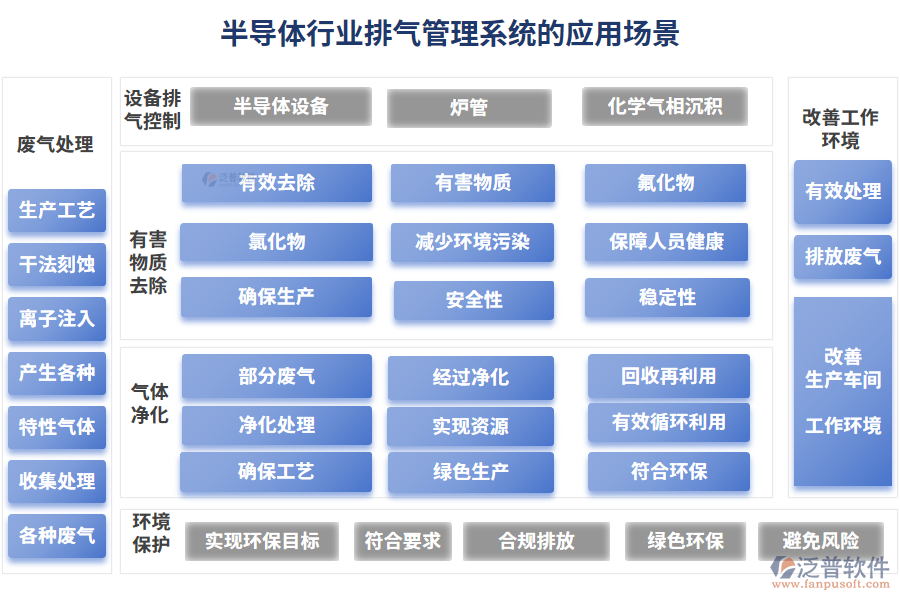 半导体行业排气管理系统的应用场景

废气处理

生产工艺

干法刻蚀

离子注入

产生各种

特性气体

收集处理

各种废气

设备排气控制

半导体设备

炉管

化学气相沉积

有害物质去除

有效去除

有害物质

氟化物

氯化物

减少环境污染

保障人员健康

确保生产

安全性

稳定性

气体净化

部分废气

经过净化

回收再利用

净化处理

实现资源

有效循环利用

确保工艺

绿色生产

符合环保

环境保护

实现环保目标

符合要求

合规排放

绿色环保

避免风险

改善工作环境

有效处理

排放废气

改善生产车间

工作环境

泛普软件
www.fanpusoft.com